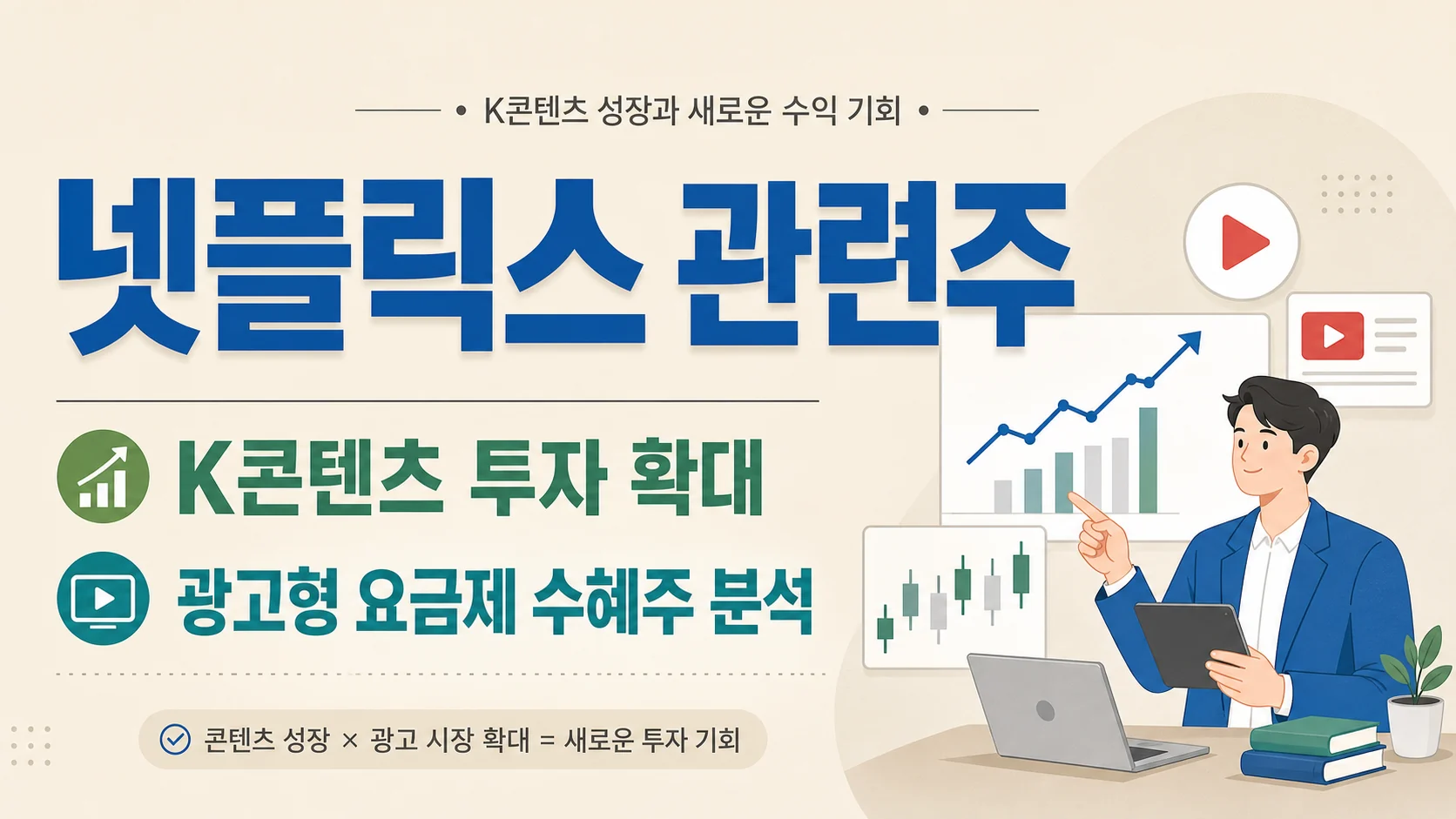 • K콘텐츠 성장과 새로운 수익 기회 •

넷플릭스 관련주

K콘텐츠 투자 확대

광고형 요금제 수혜주 분석

콘텐츠 성장 × 광고 시장 확대 = 새로운 투자 기회